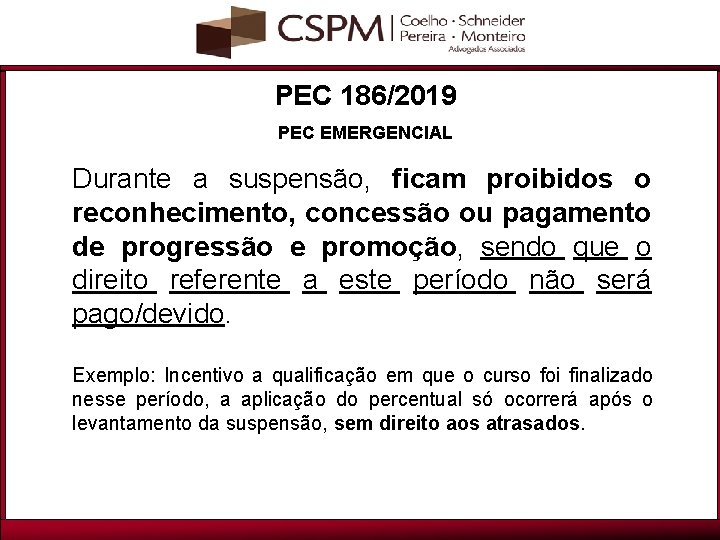 CSPM | Coelho · Schneider
Pereira · Monteiro
Advogados Associados

PEC 186/2019

PEC EMERGENCIAL

Durante a suspensão, ficam proibidos o reconhecimento, concessão ou pagamento de progressão e promoção, sendo que o direito referente a este período não será pago/devido.

Exemplo: Incentivo a qualificação em que o curso foi finalizado nesse período, a aplicação do percentual só ocorrerá após o levantamento da suspensão, sem direito aos atrasados.